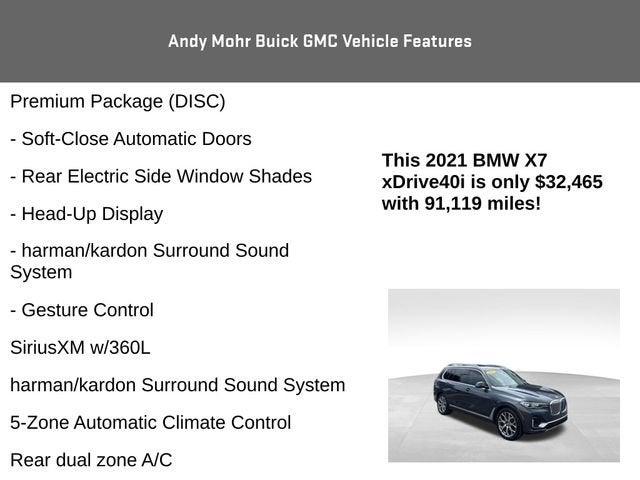 Andy Mohr Buick GMC Vehicle Features

Premium Package (DISC)

- Soft-Close Automatic Doors

- Rear Electric Side Window Shades

- Head-Up Display

- harman/kardon Surround Sound System

- Gesture Control

SiriusXM w/360L

harman/kardon Surround Sound System

5-Zone Automatic Climate Control

Rear dual zone A/C

This 2021 BMW X7 xDrive40i is only $32,465 with 91,119 miles!